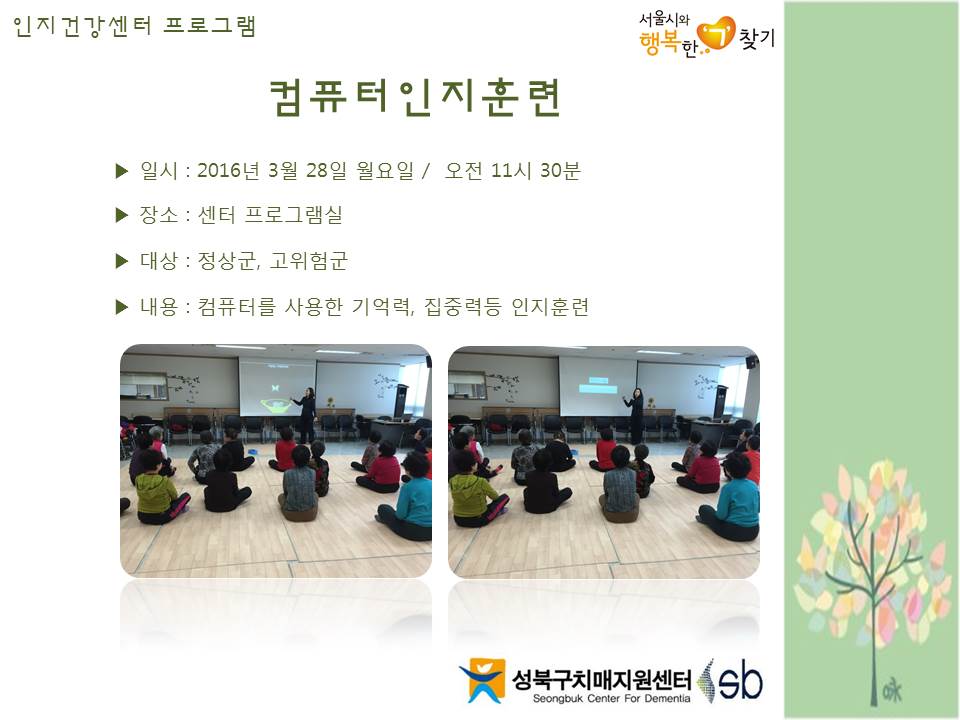 인지건강센터 프로그램

서울시와 행복한 ㄱ 찾기

컴퓨터인지훈련

▶ 일시 : 2016년 3월 28일 월요일 / 오전 11시 30분

▶ 장소 : 센터 프로그램실

▶ 대상 : 정상군, 고위험군

▶ 내용 : 컴퓨터를 사용한 기억력, 집중력등 인지훈련

성북구치매지원센터
Seongbuk Center For Dementia
sb